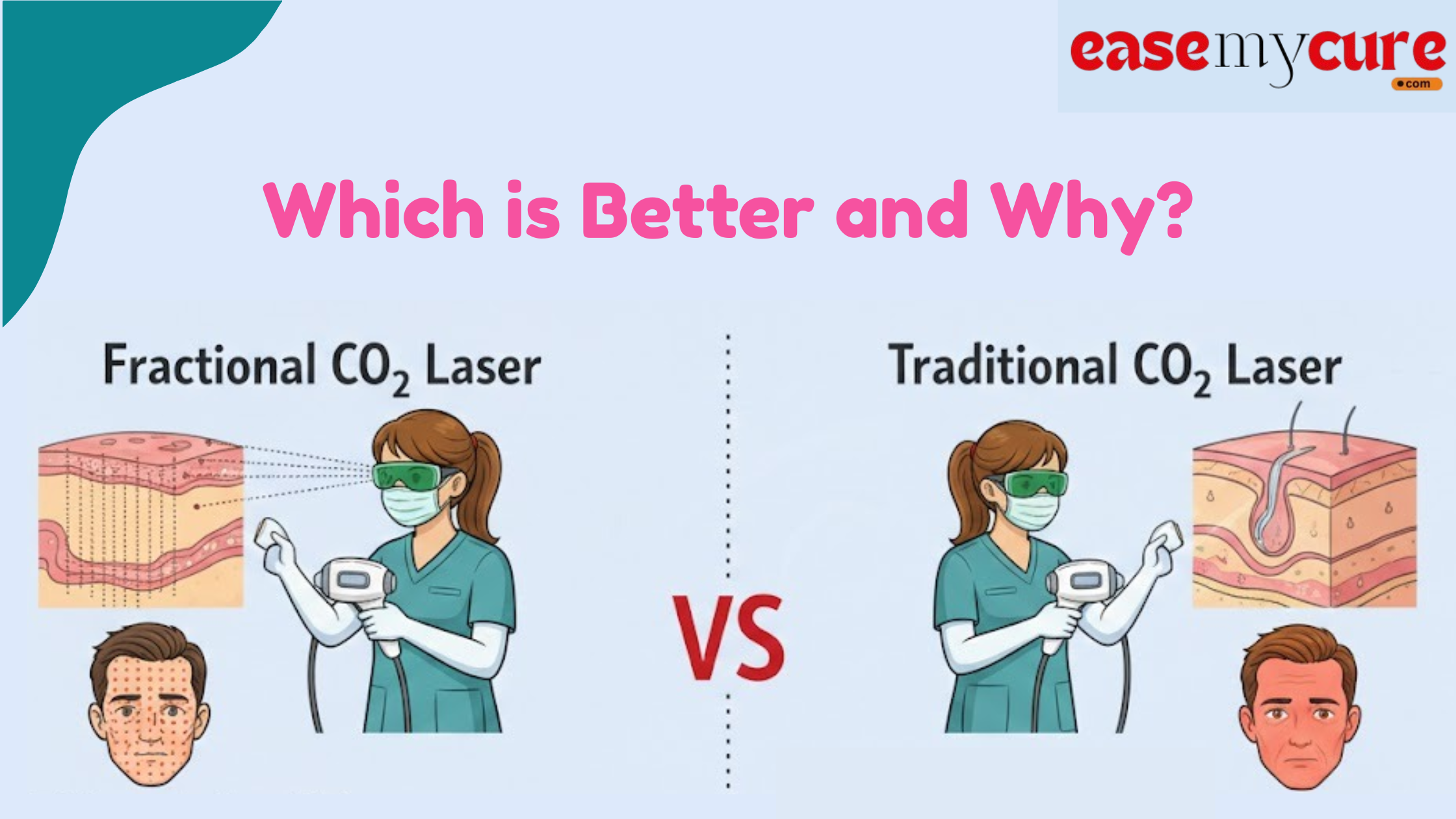 easemycure
.com

Which is Better and Why?

Fractional $CO_2$ Laser

VS

Traditional $CO_2$ Laser